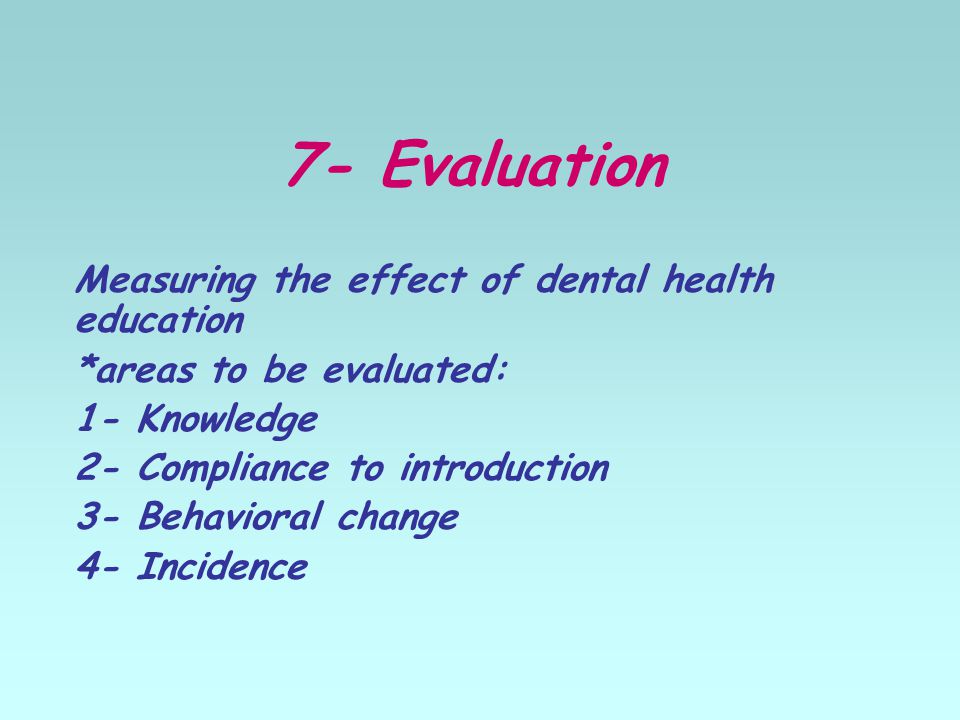 7- Evaluation

Measuring the effect of dental health education

*areas to be evaluated:

1- Knowledge

2- Compliance to introduction

3- Behavioral change

4- Incidence